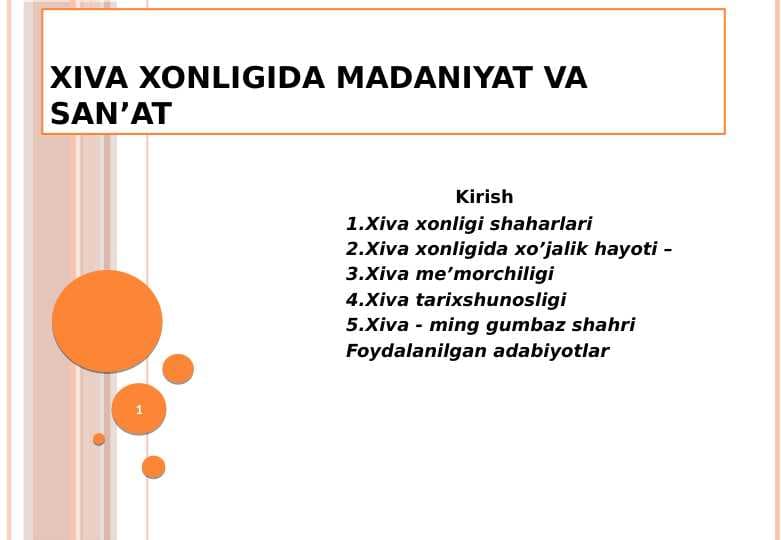 XIVA XONLIGIDA MADANIYAT VA SAN’AT

Kirish
1.Xiva xonligi shaharlari
2.Xiva xonligida xo’jalik hayoti –
3.Xiva me’morchiligi
4.Xiva tarixshunosligi
5.Xiva - ming gumbaz shahri
Foydalanilgan adabiyotlar

1